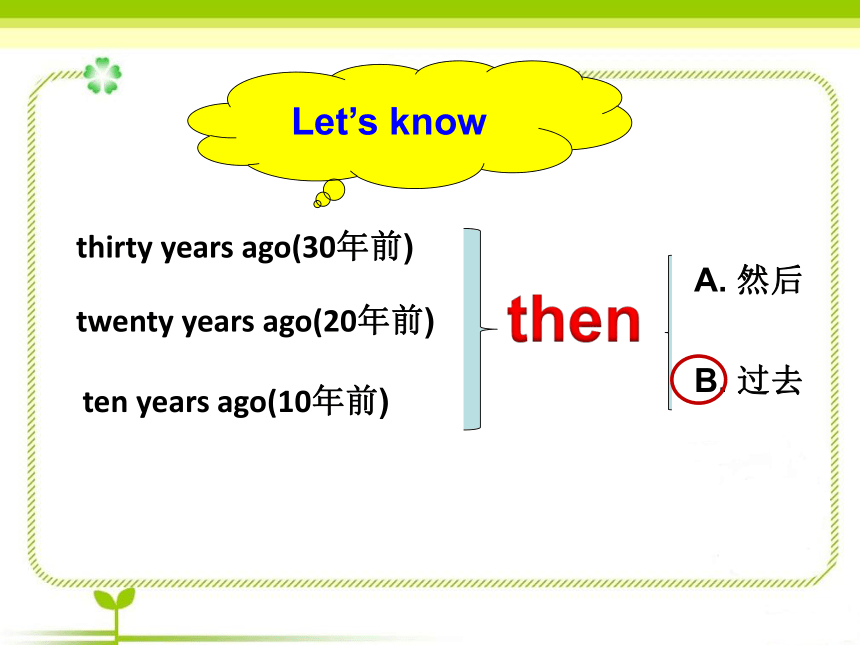 Let’s know

thirty years ago(30年前)

twenty years ago(20年前)

ten years ago(10年前)

then

A. 然后

B. 过去